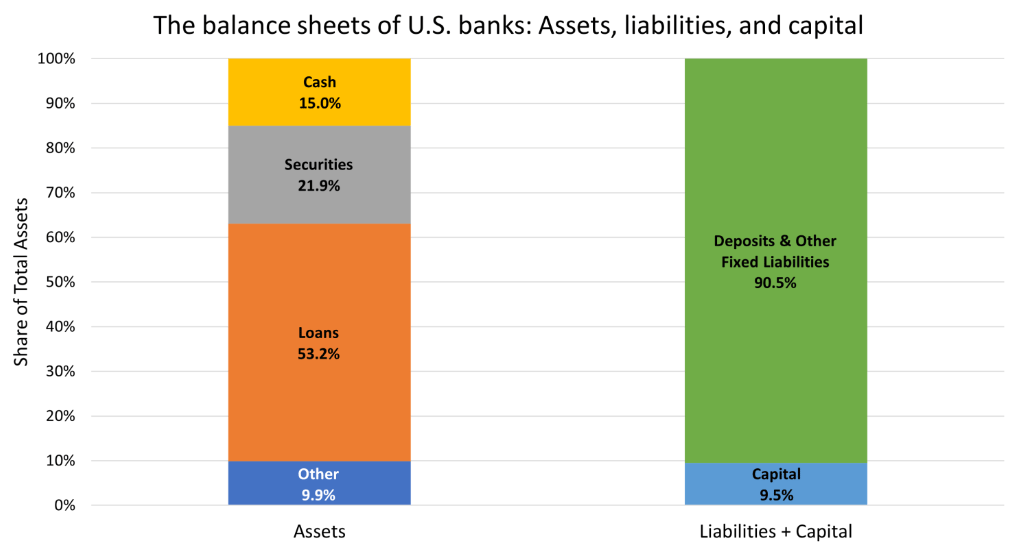 The balance sheets of U.S. banks: Assets, liabilities, and capital

Share of Total Assets

100%
90%
80%
70%
60%
50%
40%
30%
20%
10%
0%

Cash
15.0%

Securities
21.9%

Loans
53.2%

Other
9.9%

Deposits & Other Fixed Liabilities
90.5%

Capital
9.5%

Assets

Liabilities + Capital